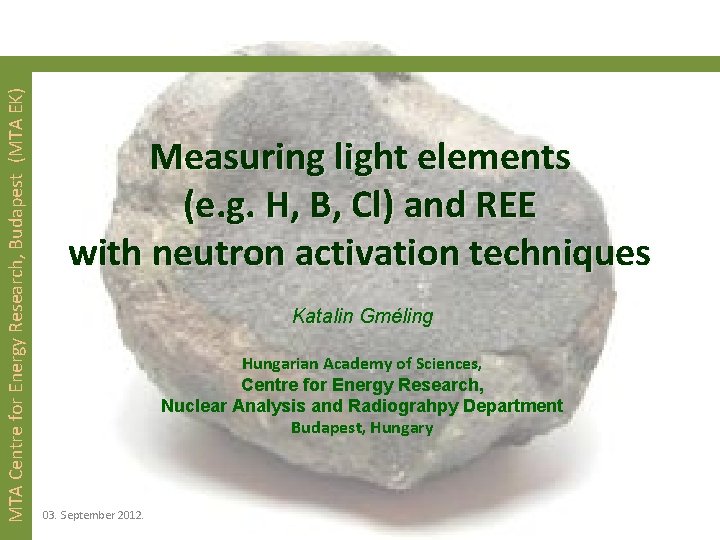 MTA Centre for Energy Research, Budapest (MTA EK)

Measuring light elements (e.g. H, B, Cl) and REE with neutron activation techniques

Katalin Gméling

Hungarian Academy of Sciences,
Centre for Energy Research,
Nuclear Analysis and Radiograhpy Department
Budapest, Hungary

03. September 2012.